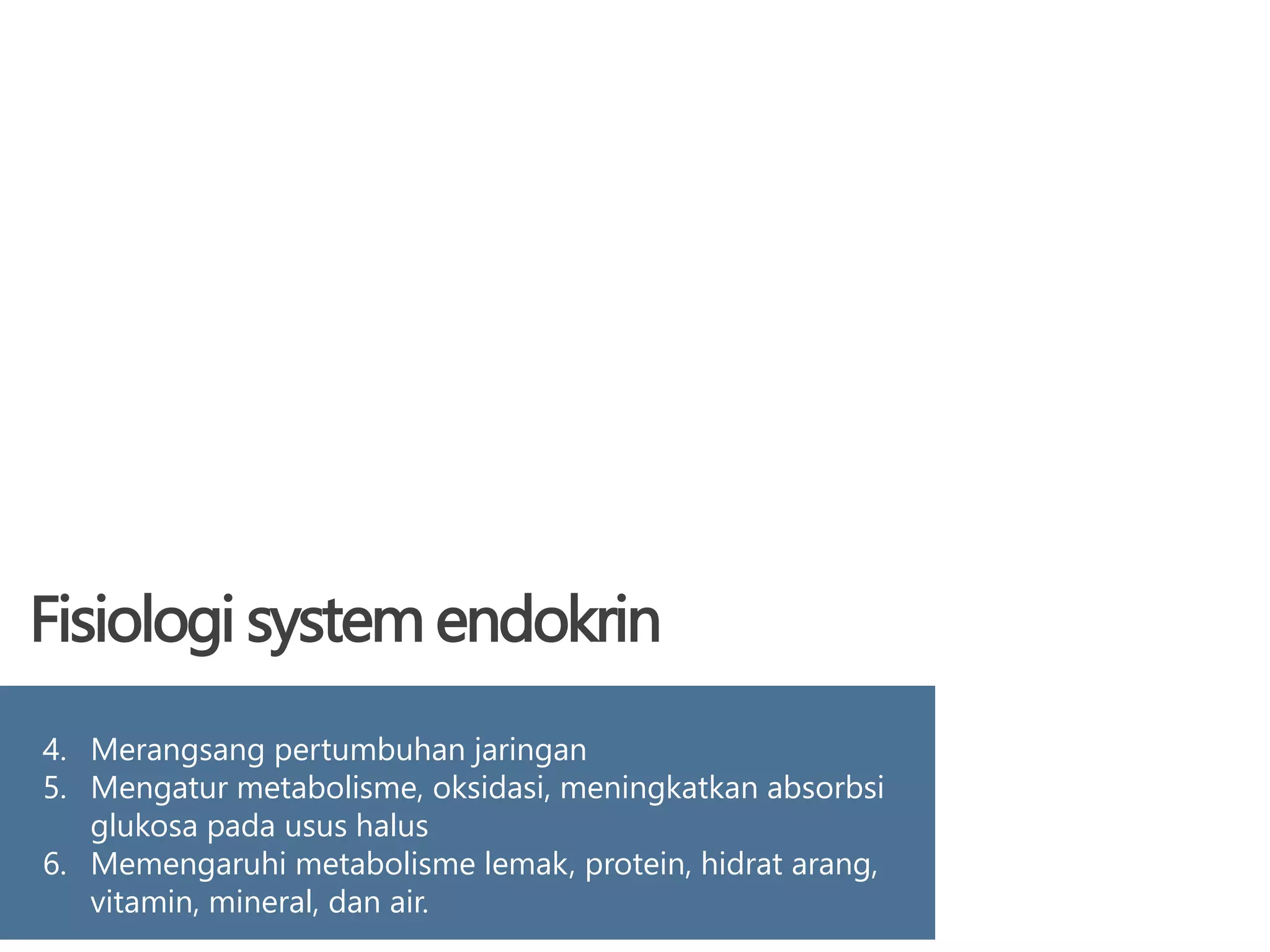 Fisiologi system endokrin

4. Merangsang pertumbuhan jaringan
5. Mengatur metabolisme, oksidasi, meningkatkan absorbsi glukosa pada usus halus
6. Memengaruhi metabolisme lemak, protein, hidrat arang, vitamin, mineral, dan air.